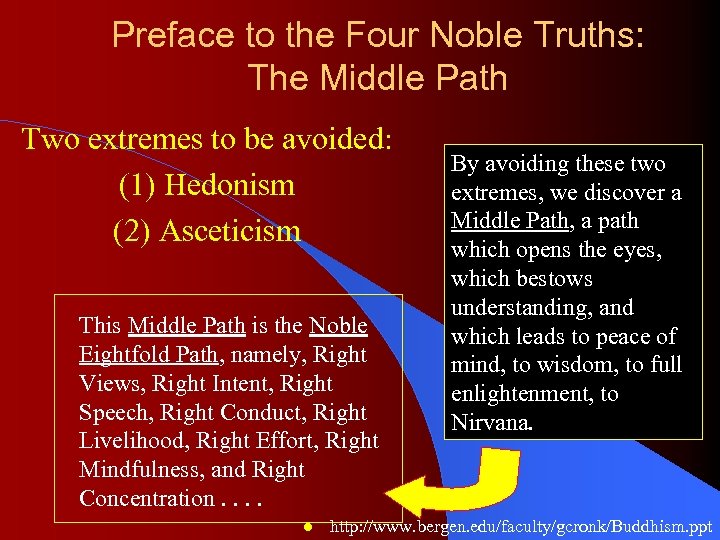 Preface to the Four Noble Truths: The Middle Path

Two extremes to be avoided:

(1) Hedonism

(2) Asceticism

By avoiding these two extremes, we discover a Middle Path, a path which opens the eyes, which bestows understanding, and which leads to peace of mind, to wisdom, to full enlightenment, to Nirvana.

This Middle Path is the Noble Eightfold Path, namely, Right Views, Right Intent, Right Speech, Right Conduct, Right Livelihood, Right Effort, Right Mindfulness, and Right Concentration . . . .

http://www.bergen.edu/faculty/gcronk/Buddhism.ppt